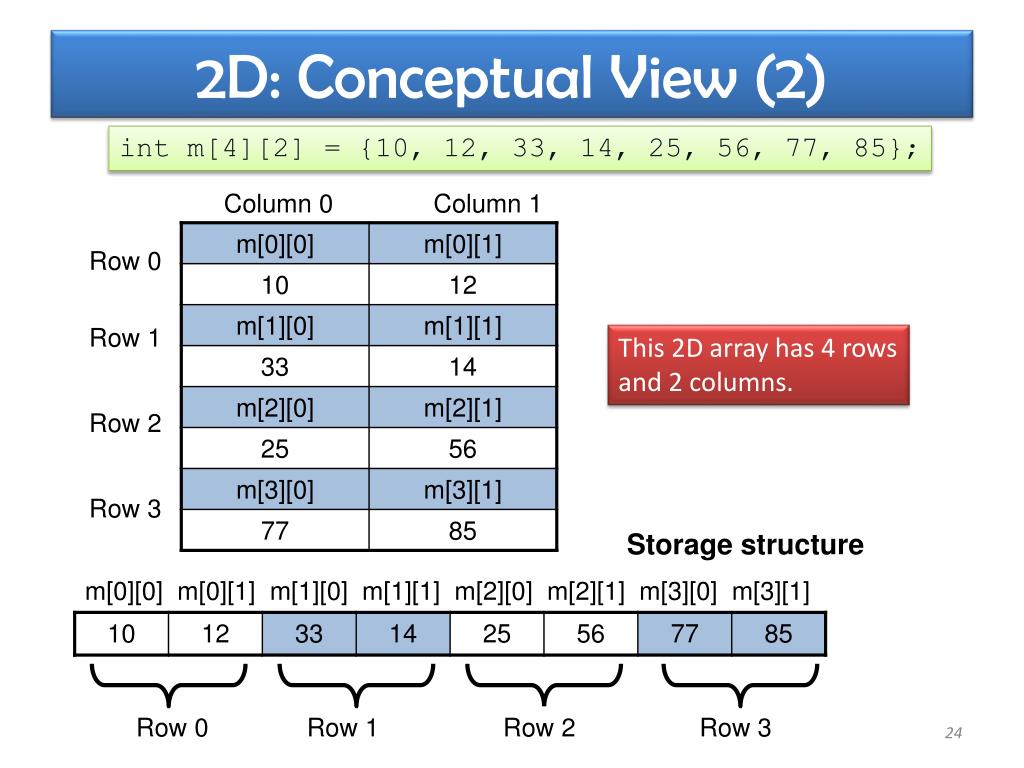 2D: Conceptual View (2)

int m[4][2] = {10, 12, 33, 14, 25, 56, 77, 85};

| | Column 0 | Column 1 |
|---|---|---|
| Row 0 | m[0][0] | m[0][1] |
| | 10 | 12 |
| Row 1 | m[1][0] | m[1][1] |
| | 33 | 14 |
| Row 2 | m[2][0] | m[2][1] |
| | 25 | 56 |
| Row 3 | m[3][0] | m[3][1] |
| | 77 | 85 |

This 2D array has 4 rows and 2 columns.

Storage structure

| m[0][0] | m[0][1] | m[1][0] | m[1][1] | m[2][0] | m[2][1] | m[3][0] | m[3][1] |
|---|---|---|---|---|---|---|---|
| 10 | 12 | 33 | 14 | 25 | 56 | 77 | 85 |

Row 0 Row 1 Row 2 Row 3

24